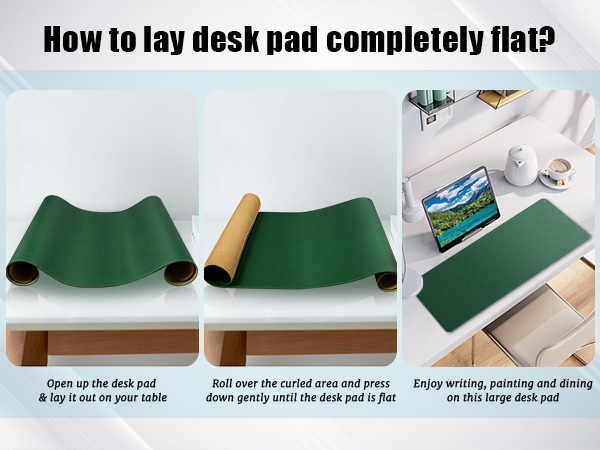 How to lay desk pad completely flat?

Open up the desk pad & lay it out on your table

Roll over the curled area and press down gently until the desk pad is flat

Enjoy writing, painting and dining on this large desk pad